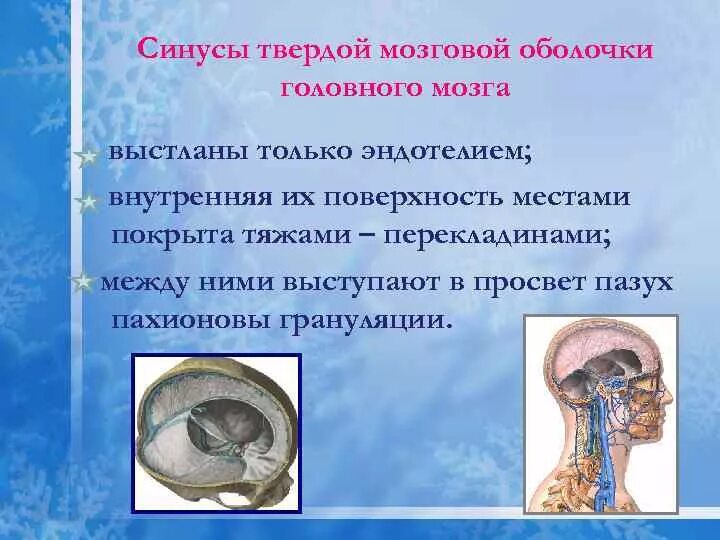 Синусы твердой мозговой оболочки головного мозга

выстланы только эндотелием;

внутренняя их поверхность местами покрыта тяжами – перекладинами;

между ними выступают в просвет пазух пахионовы грануляции.